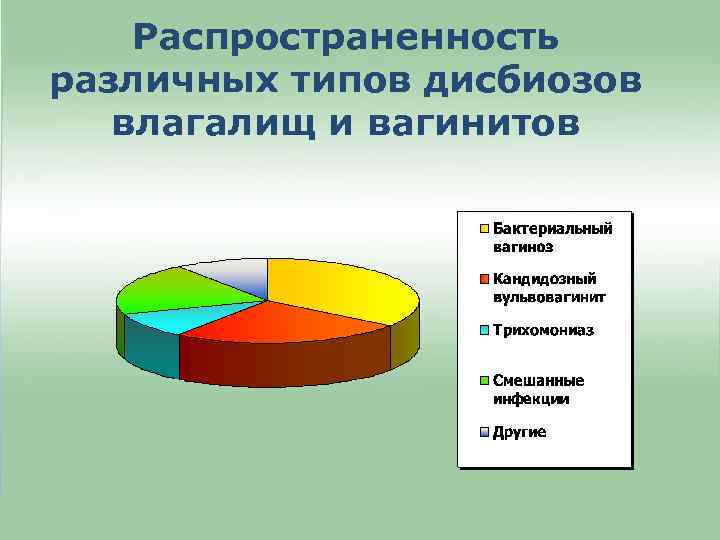 Распространенность различных типов дисбиозов влагалищ и вагинитов

Бактериальный вагиноз

Кандидозный вульвовагинит

Трихомониаз

Смешанные инфекции

Другие